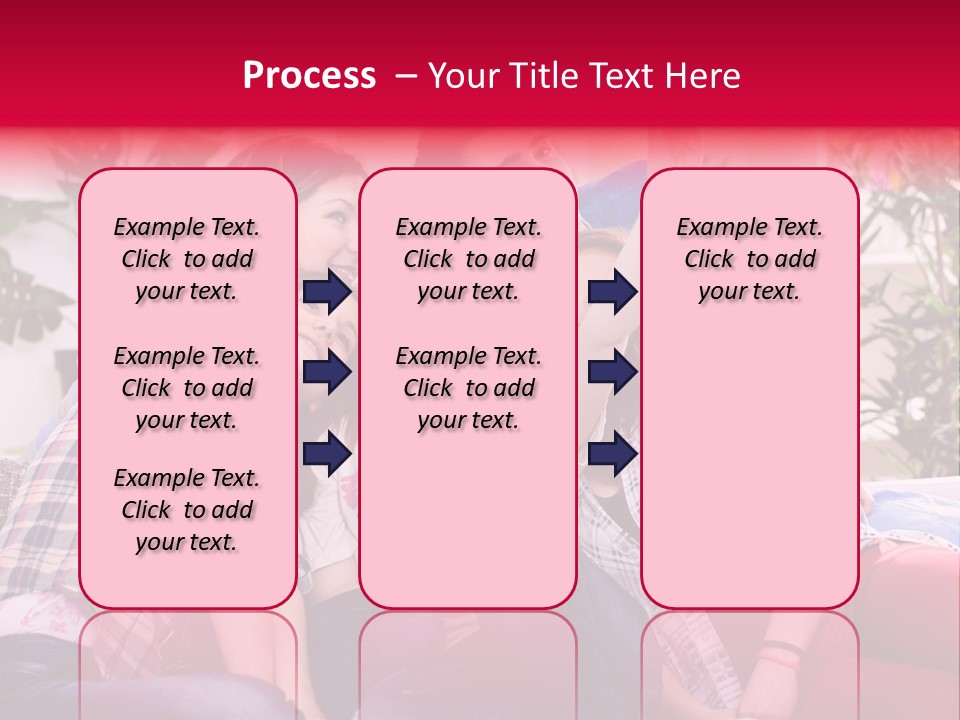 Process – Your Title Text Here

Example Text. Click to add your text.

Example Text. Click to add your text.

Example Text. Click to add your text.

Example Text. Click to add your text.

Example Text. Click to add your text.

Example Text. Click to add your text.